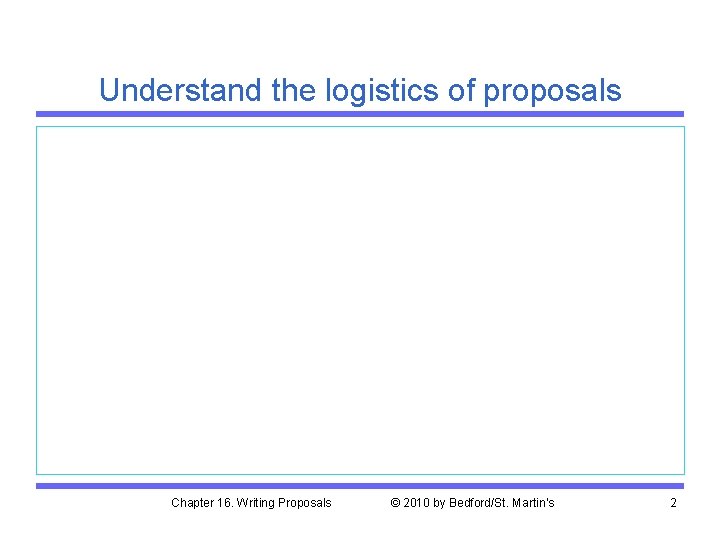 Understand the logistics of proposals

Chapter 16. Writing Proposals

© 2010 by Bedford/St. Martin's

2